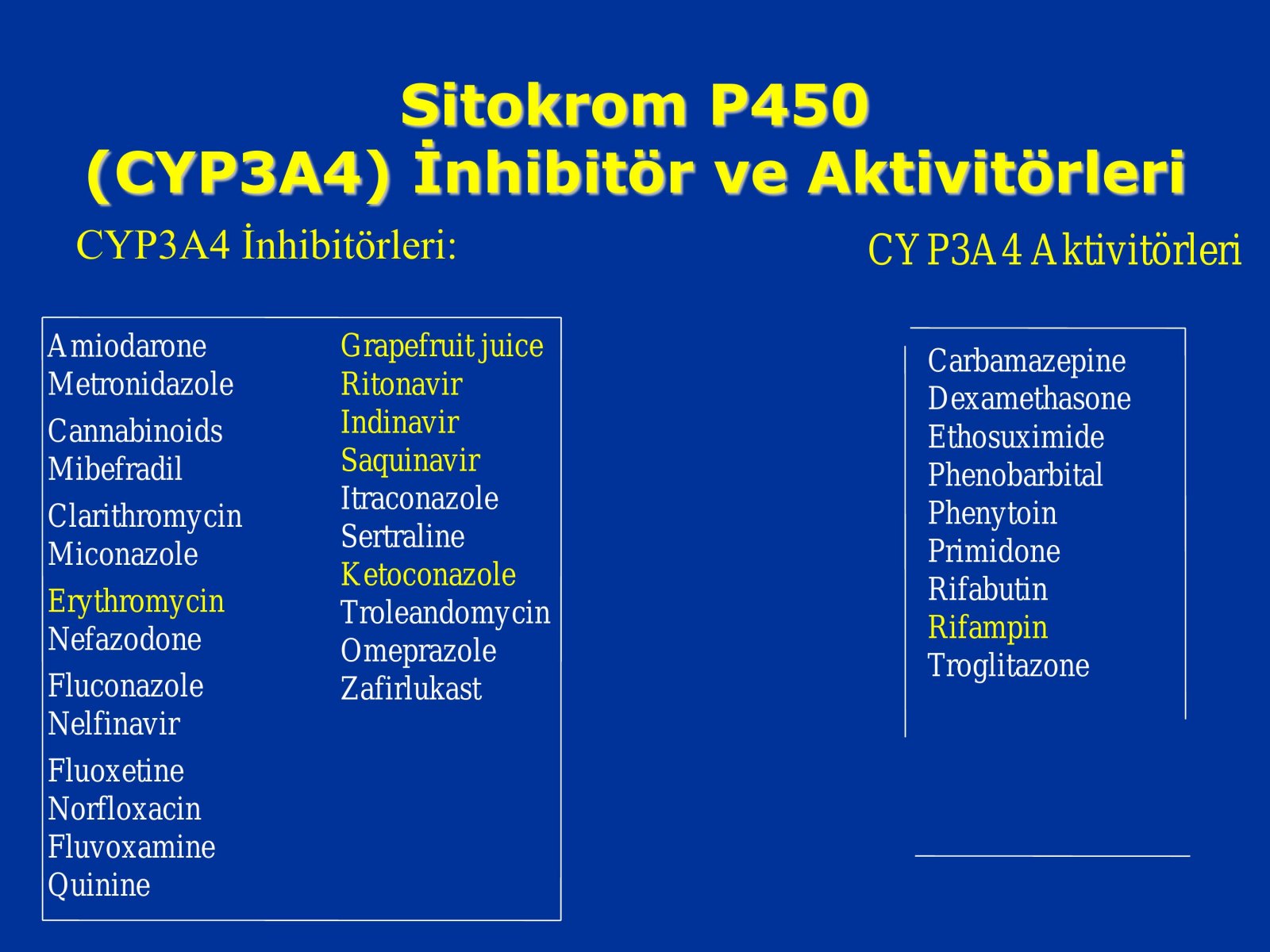 Sitokrom P450
(CYP3A4) İnhibitör ve Aktivitörleri

CYP3A4 İnhibitörleri:

Amiodarone
Metronidazole
Cannabinoids
Mibefradil
Clarithromycin
Miconazole
Erythromycin
Nefazodone
Fluconazole
Nelfinavir
Fluoxetine
Norfloxacin
Fluvoxamine
Quinine

Grapefruit juice
Ritonavir
Indinavir
Saquinavir
Itraconazole
Sertraline
Ketoconazole
Troleandomycin
Omeprazole
Zafirlukast

CYP3A4 Aktivitörleri

Carbamazepine
Dexamethasone
Ethosuximide
Phenobarbital
Phenytoin
Primidone
Rifabutin
Rifampin
Troglitazone